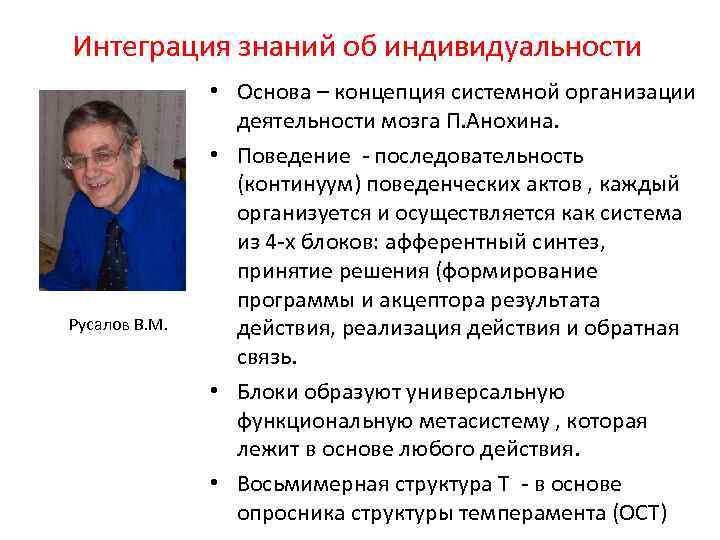 Интеграция знаний об индивидуальности

Русалов В.М.

• Основа – концепция системной организации деятельности мозга П.Анохина.

• Поведение - последовательность (континуум) поведенческих актов , каждый организуется и осуществляется как система из 4-х блоков: афферентный синтез, принятие решения (формирование программы и акцептора результата действия, реализация действия и обратная связь.

• Блоки образуют универсальную функциональную метасистему , которая лежит в основе любого действия.

• Восьмимерная структура Т - в основе опросника структуры темперамента (ОСТ)